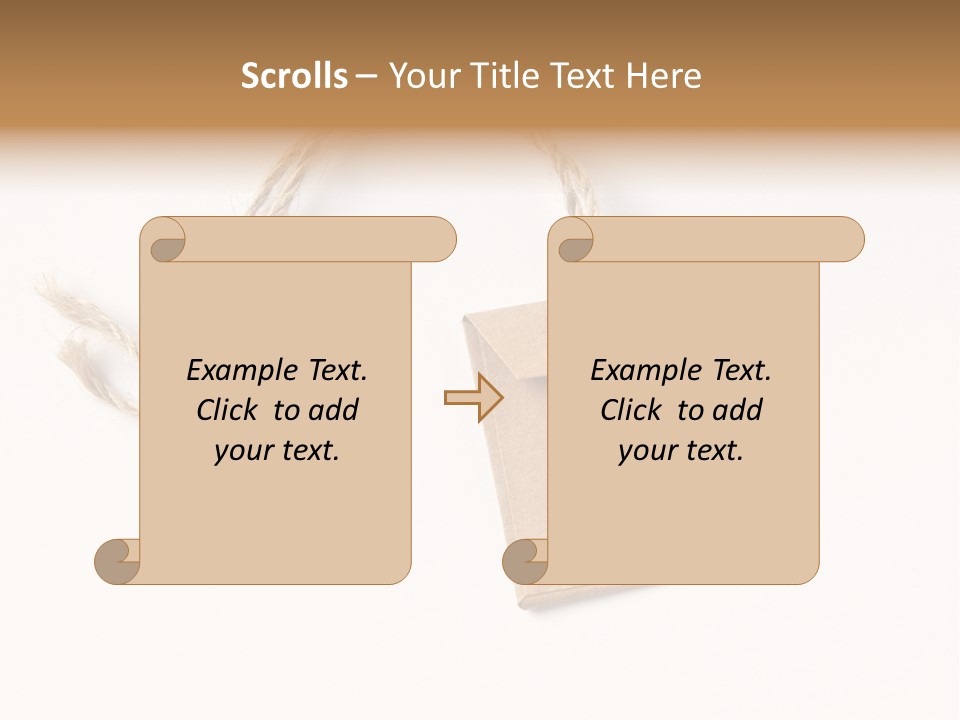 Scrolls – Your Title Text Here

Example Text. Click to add your text.

Example Text. Click to add your text.